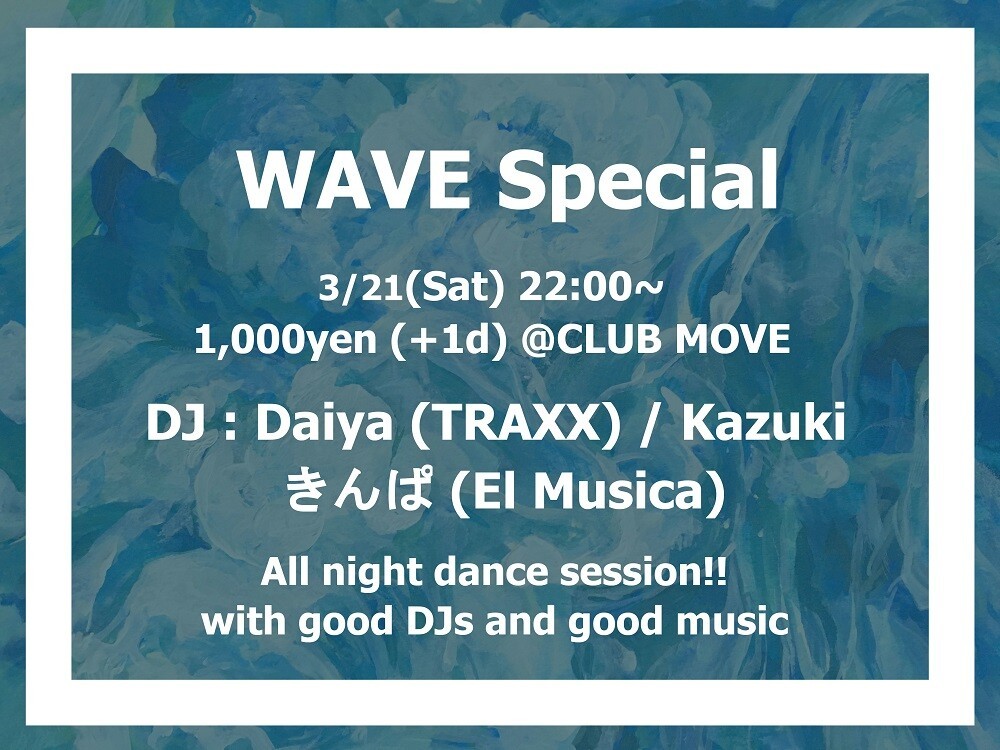 WAVE Special

3/21(Sat) 22:00~
1,000yen (+1d) @CLUB MOVE

DJ : Daiya (TRAXX) / Kazuki
きんぱ (El Musica)

All night dance session!!
with good DJs and good music